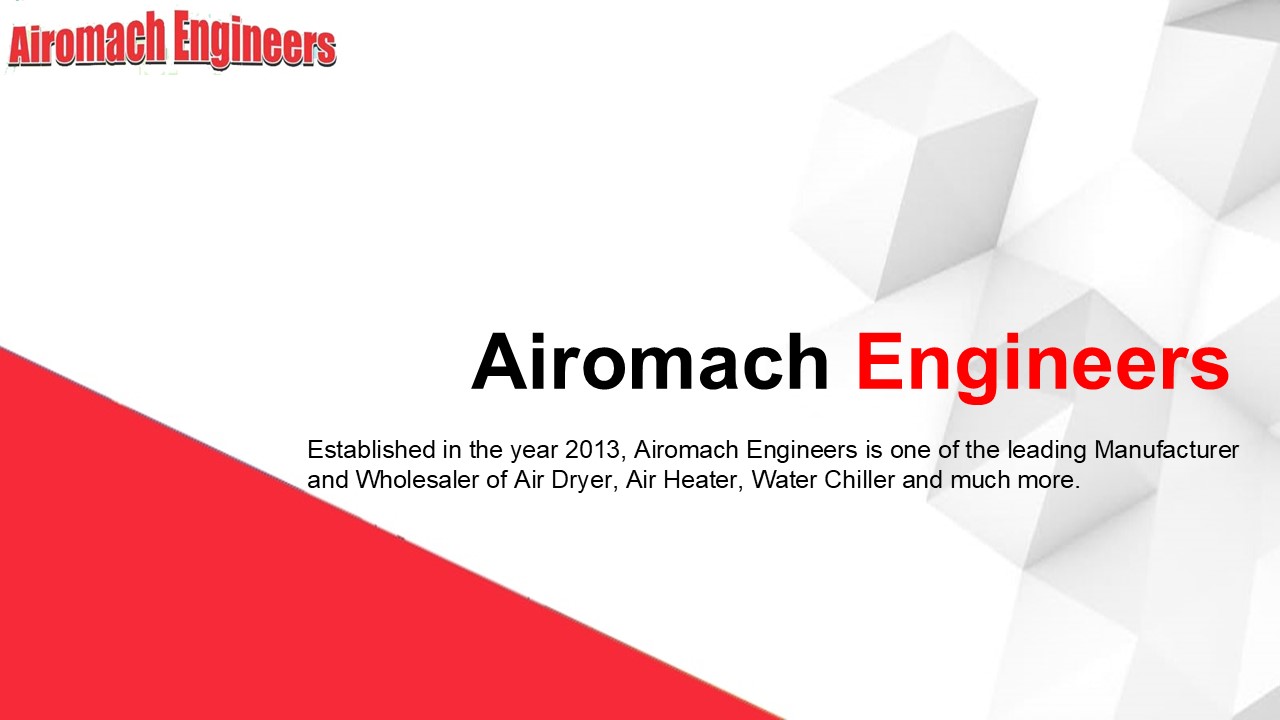 Airomach Engineers

Airomach Engineers

Established in the year 2013, Airomach Engineers is one of the leading Manufacturer and Wholesaler of Air Dryer, Air Heater, Water Chiller and much more.